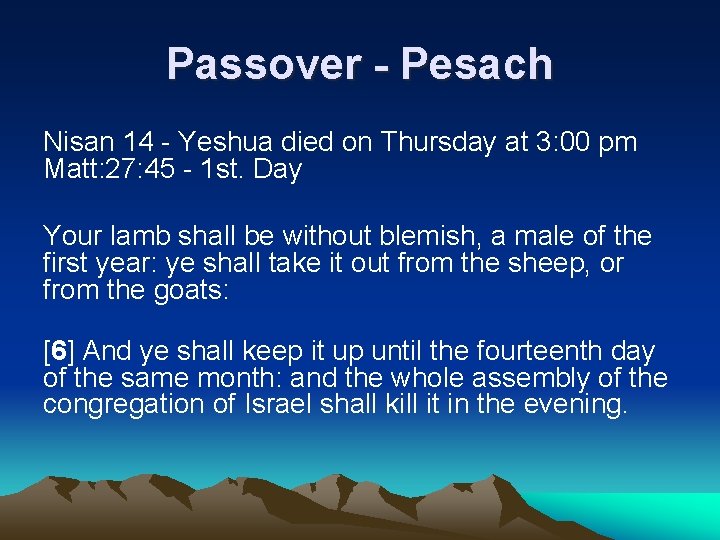 Passover - Pesach

Nisan 14 - Yeshua died on Thursday at 3:00 pm
Matt:27:45 - 1st. Day

Your lamb shall be without blemish, a male of the first year: ye shall take it out from the sheep, or from the goats:

[6] And ye shall keep it up until the fourteenth day of the same month: and the whole assembly of the congregation of Israel shall kill it in the evening.